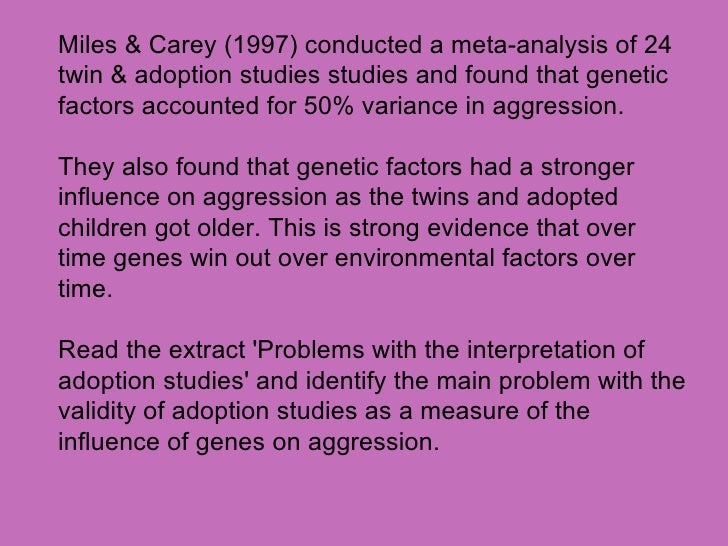 Miles & Carey (1997) conducted a meta-analysis of 24 twin & adoption studies studies and found that genetic factors accounted for 50% variance in aggression.

They also found that genetic factors had a stronger influence on aggression as the twins and adopted children got older. This is strong evidence that over time genes win out over environmental factors over time.

Read the extract 'Problems with the interpretation of adoption studies' and identify the main problem with the validity of adoption studies as a measure of the influence of genes on aggression.